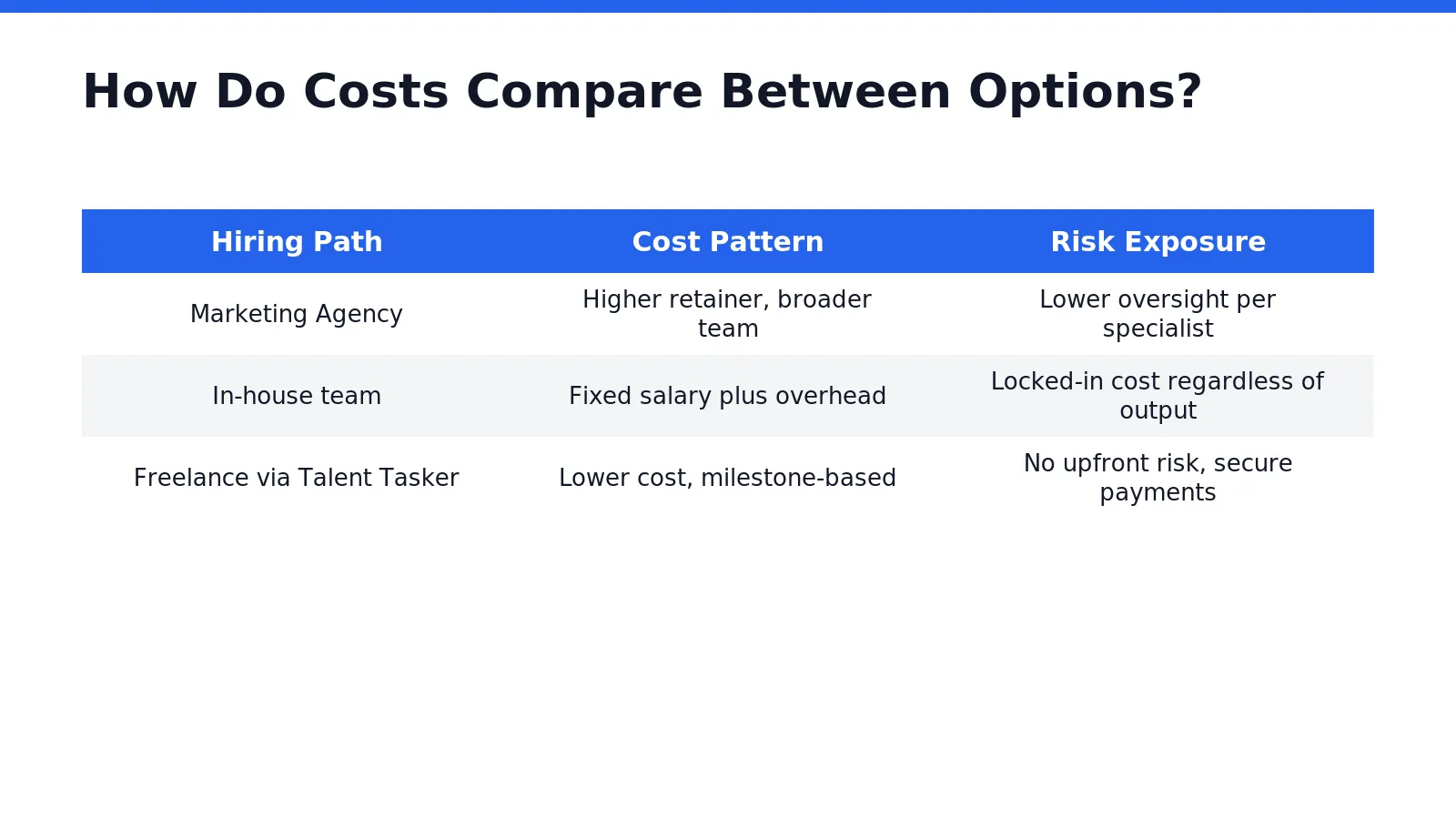 How Do Costs Compare Between Options?

| Hiring Path | Cost Pattern | Risk Exposure |
|---|---|---|
| Marketing Agency | Higher retainer, broader team | Lower oversight per specialist |
| In-house team | Fixed salary plus overhead | Locked-in cost regardless of output |
| Freelance via Talent Tasker | Lower cost, milestone-based | No upfront risk, secure payments |